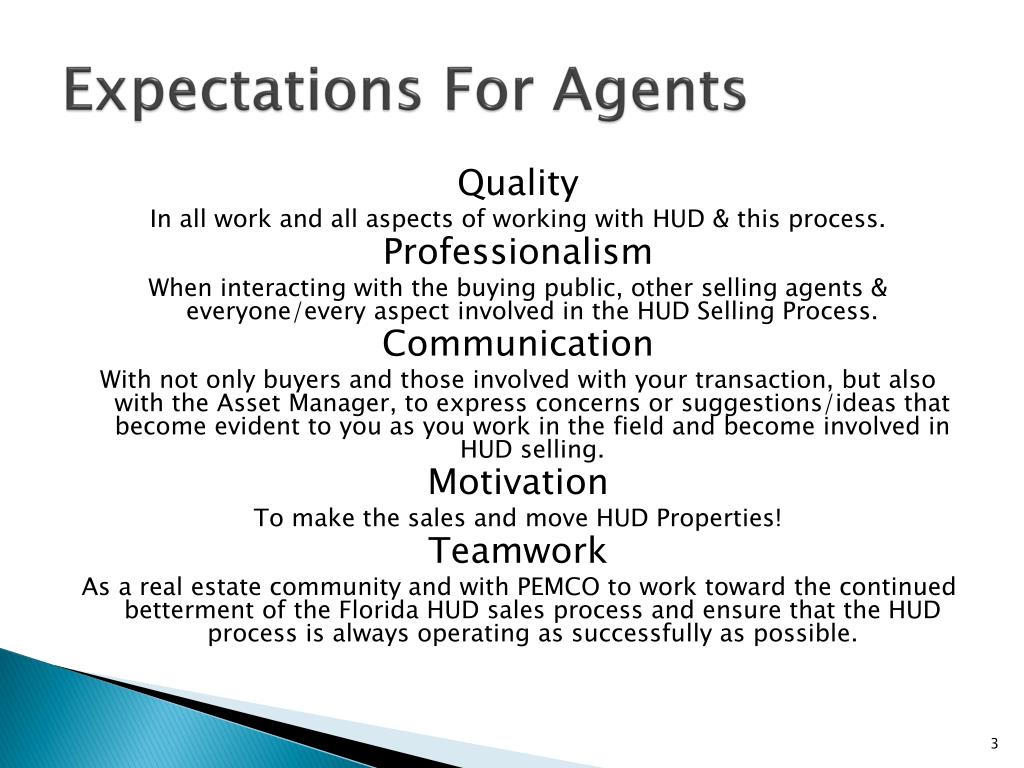 Expectations For Agents

Quality

In all work and all aspects of working with HUD & this process.

Professionalism

When interacting with the buying public, other selling agents & everyone/every aspect involved in the HUD Selling Process.

Communication

With not only buyers and those involved with your transaction, but also with the Asset Manager, to express concerns or suggestions/ideas that become evident to you as you work in the field and become involved in HUD selling.

Motivation

To make the sales and move HUD Properties!

Teamwork

As a real estate community and with PEMCO to work toward the continued betterment of the Florida HUD sales process and ensure that the HUD process is always operating as successfully as possible.

3